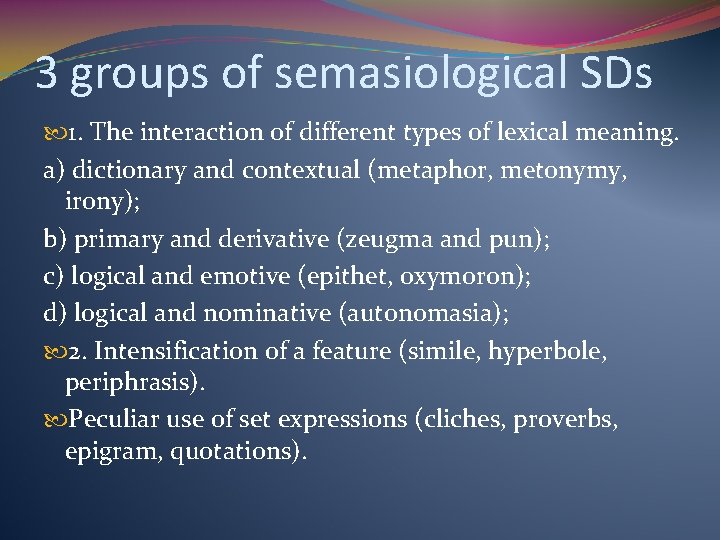 3 groups of semasiological SDs

1. The interaction of different types of lexical meaning.

a) dictionary and contextual (metaphor, metonymy, irony);

b) primary and derivative (zeugma and pun);

c) logical and emotive (epithet, oxymoron);

d) logical and nominative (autonomasia);

2. Intensification of a feature (simile, hyperbole, periphrasis).

Peculiar use of set expressions (cliches, proverbs, epigram, quotations).